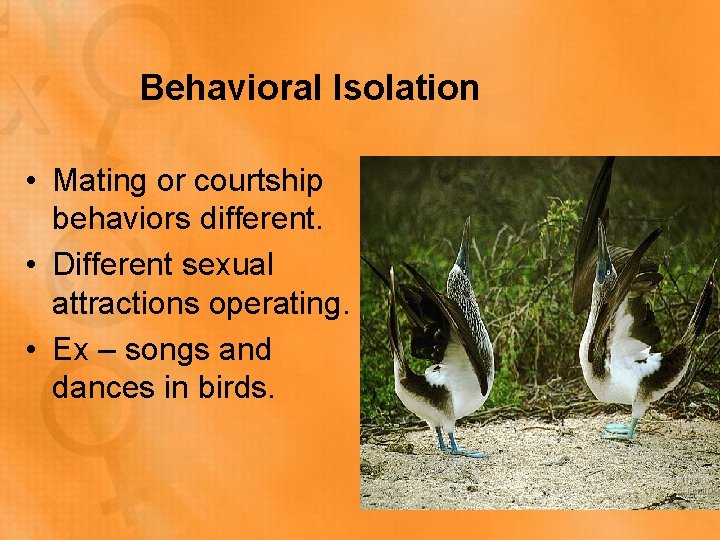 Behavioral Isolation

• Mating or courtship behaviors different.
• Different sexual attractions operating.
• Ex – songs and dances in birds.